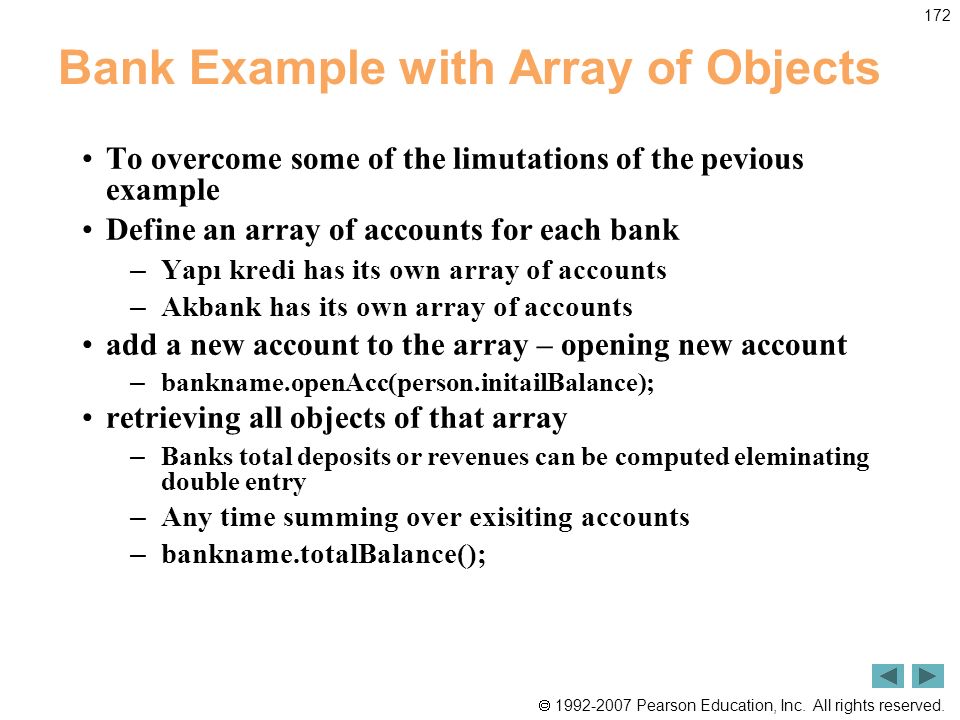 172

Bank Example with Array of Objects

• To overcome some of the limutations of the pevious example

• Define an array of accounts for each bank

– Yapı kredi has its own array of accounts

– Akbank has its own array of accounts

• add a new account to the array – opening new account

– bankname.openAcc(person.initailBalance);

• retrieving all objects of that array

– Banks total deposits or revenues can be computed eleminating double entry

– Any time summing over exisiting accounts

– bankname.totalBalance();

© 1992-2007 Pearson Education, Inc. All rights reserved.